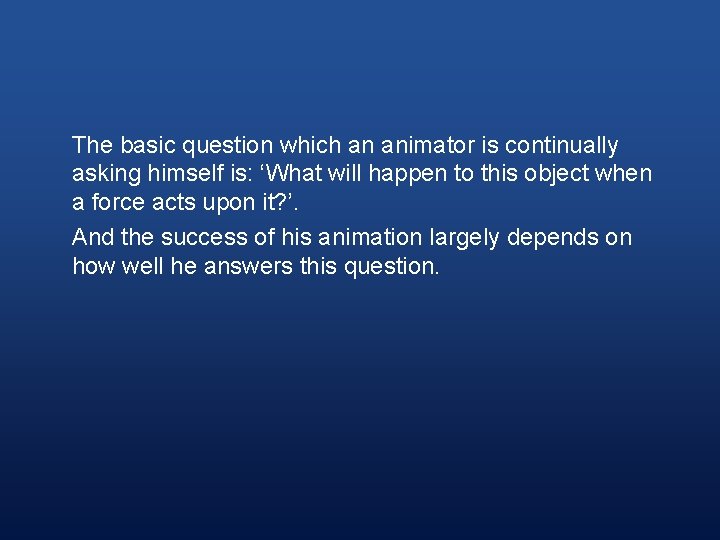 The basic question which an animator is continually asking himself is: ‘What will happen to this object when a force acts upon it?’.

And the success of his animation largely depends on how well he answers this question.